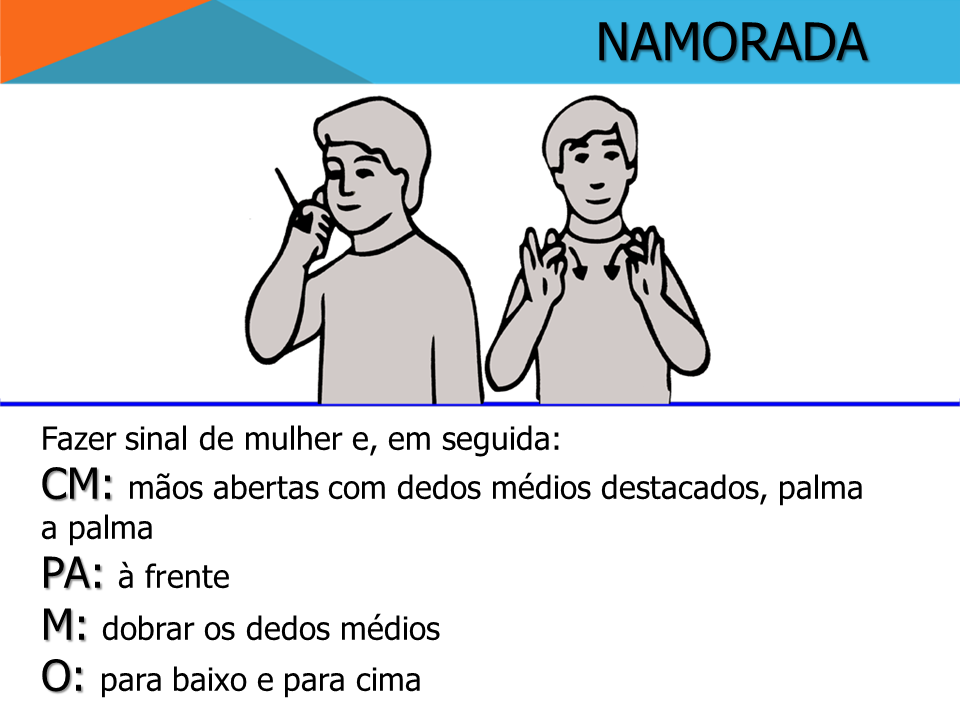 NAMORADA

Fazer sinal de mulher e, em seguida:

CM: mãos abertas com dedos médios destacados, palma a palma

PA: à frente

M: dobrar os dedos médios

O: para baixo e para cima